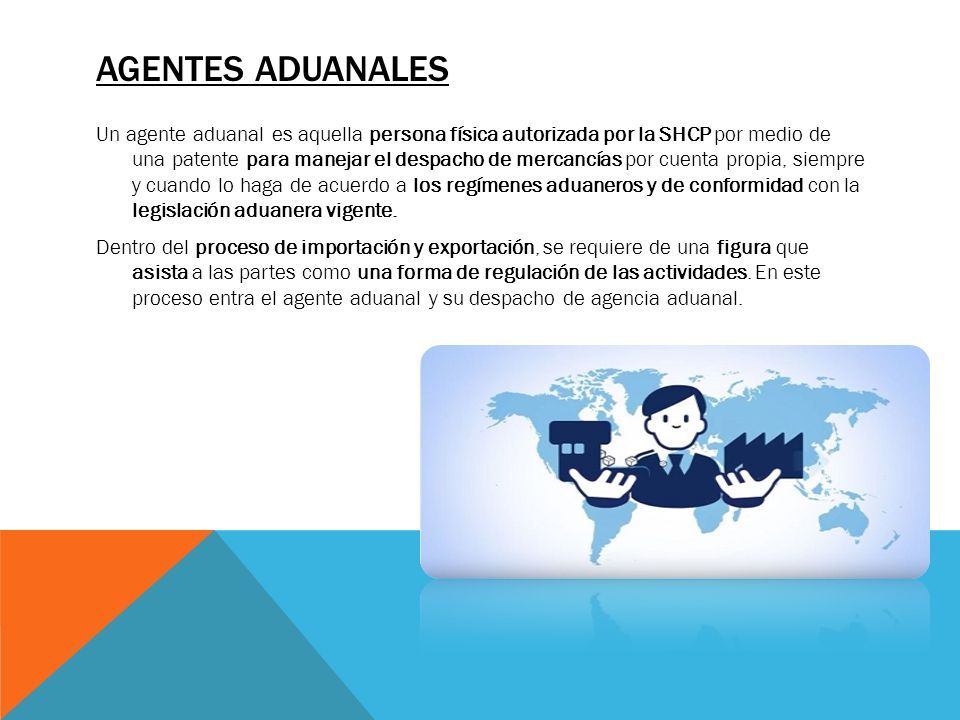 AGENTES ADUANALES

Un agente aduanal es aquella persona física autorizada por la SHCP por medio de una patente para manejar el despacho de mercancías por cuenta propia, siempre y cuando lo haga de acuerdo a los regímenes aduaneros y de conformidad con la legislación aduanera vigente.

Dentro del proceso de importación y exportación, se requiere de una figura que asista a las partes como una forma de regulación de las actividades. En este proceso entra el agente aduanal y su despacho de agencia aduanal.